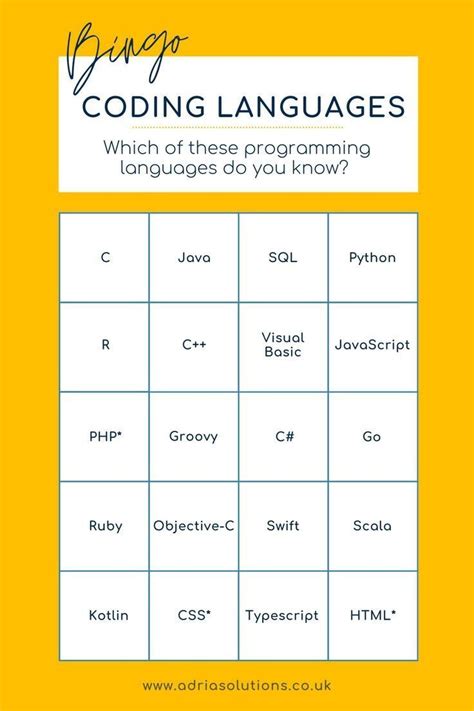 Bingo

CODING LANGUAGES

Which of these programming languages do you know?

| C | Java | SQL | Python |
|---|---|---|---|
| R | C++ | Visual Basic | JavaScript |
| PHP* | Groovy | C# | Go |
| Ruby | Objective-C | Swift | Scala |
| Kotlin | CSS* | Typescript | HTML* |

www.adriasolutions.co.uk